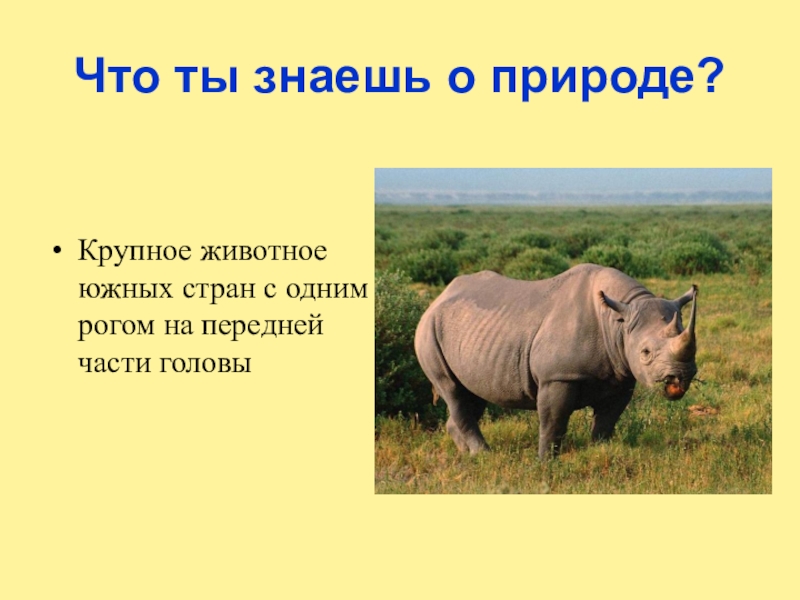 Что ты знаешь о природе?

• Крупное животное южных стран с одним рогом на передней части головы